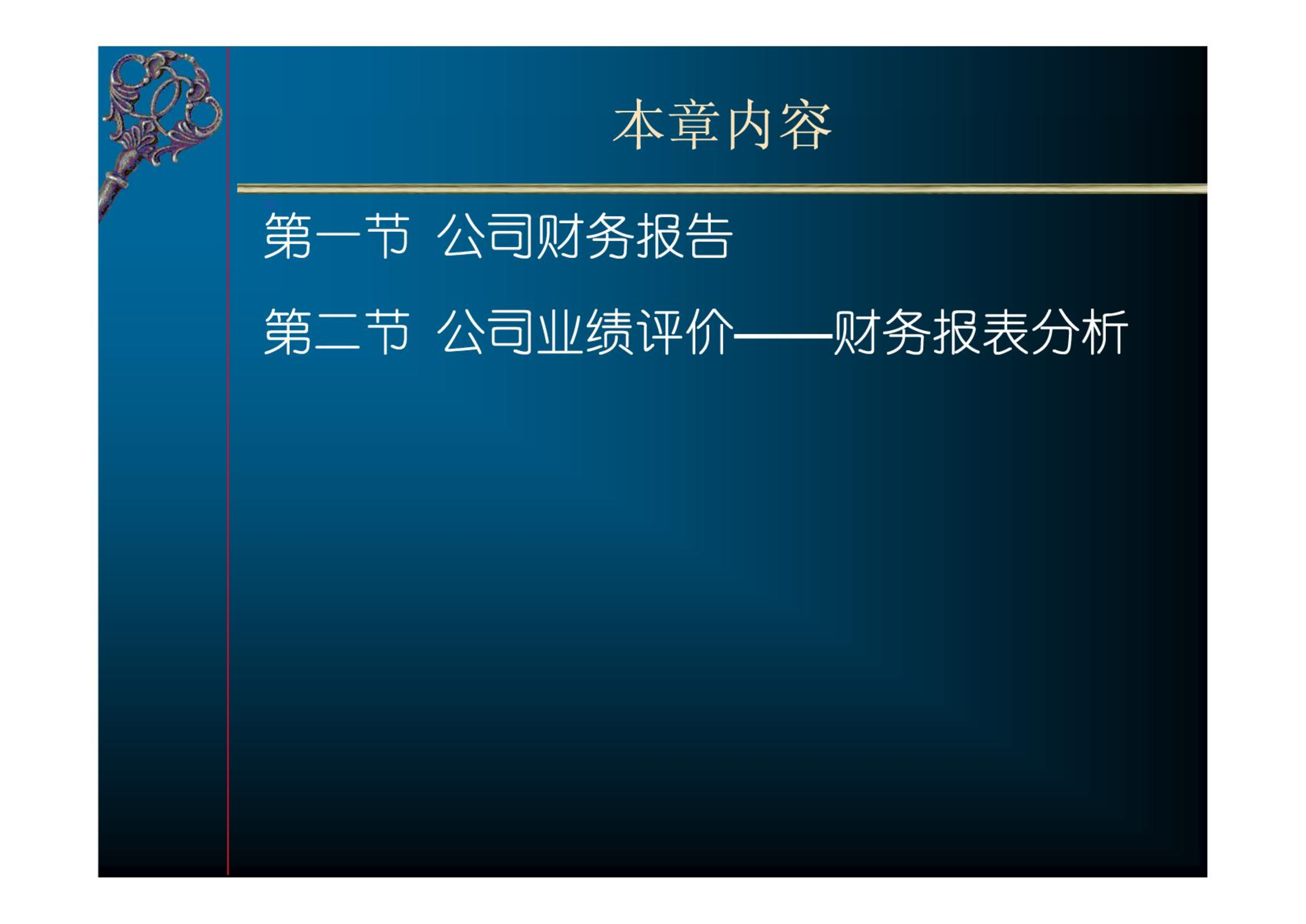 本章内容

第一节 公司财务报告

第二节 公司业绩评价——财务报表分析